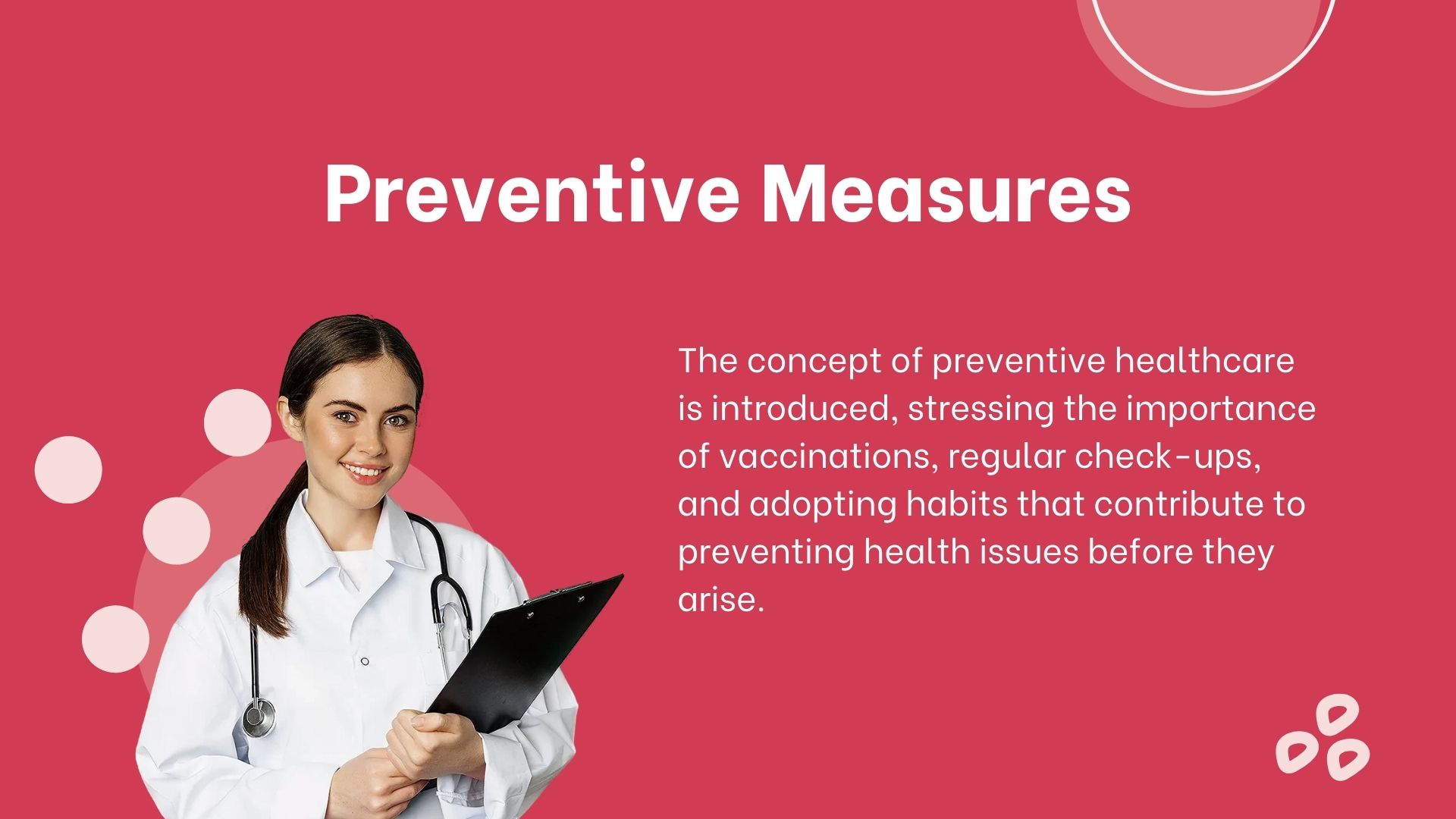 Preventive Measures

The concept of preventive healthcare is introduced, stressing the importance of vaccinations, regular check-ups, and adopting habits that contribute to preventing health issues before they arise.